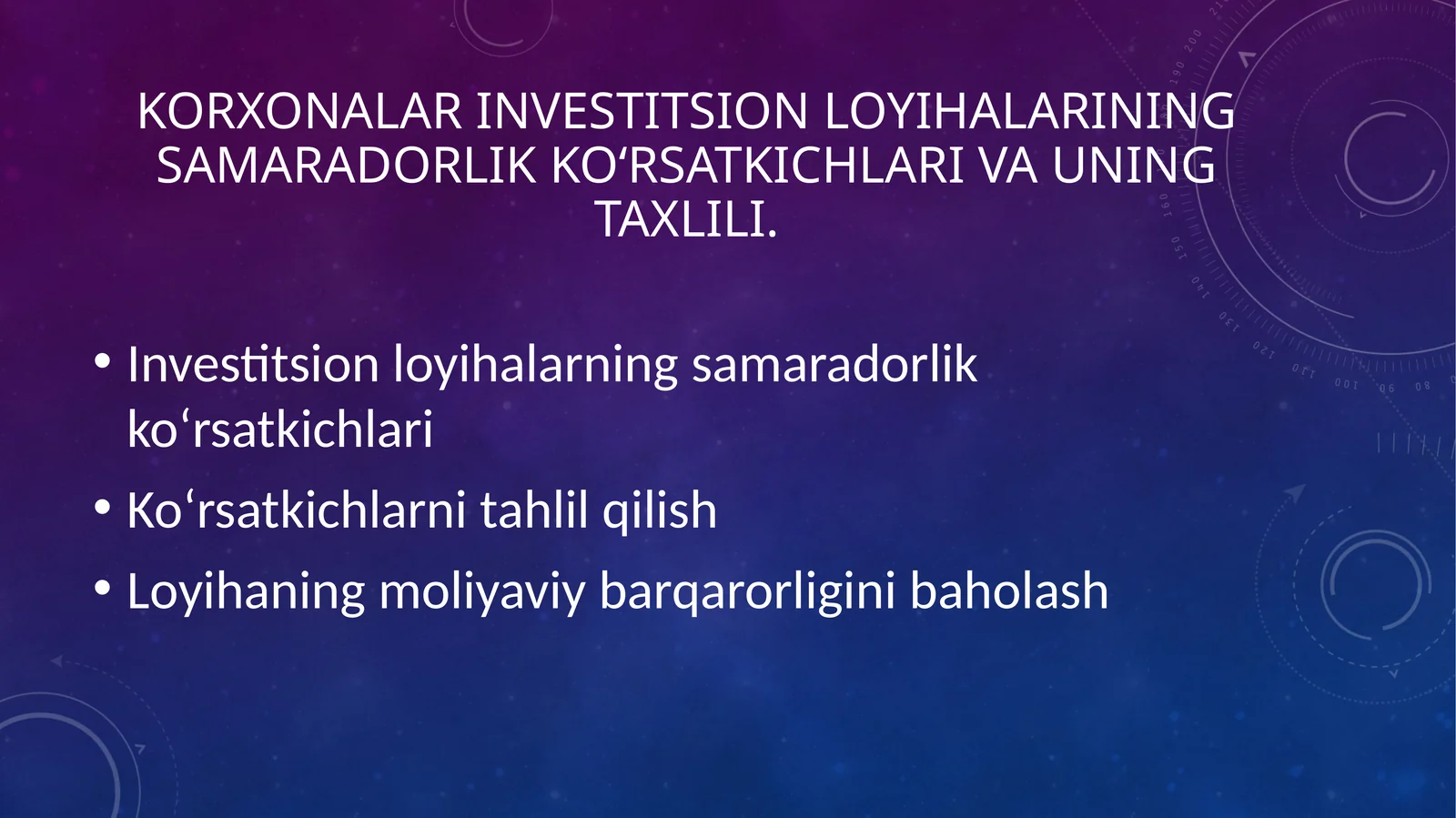 KORXONALAR INVESTITSION LOYIHALARINING SAMARADORLIK KO‘RSATKICHLARI VA UNING TAXLILI.

• Investitsion loyihalarning samaradorlik ko‘rsatkichlari

• Ko‘rsatkichlarni tahlil qilish

• Loyihaning moliyaviy barqarorligini baholash